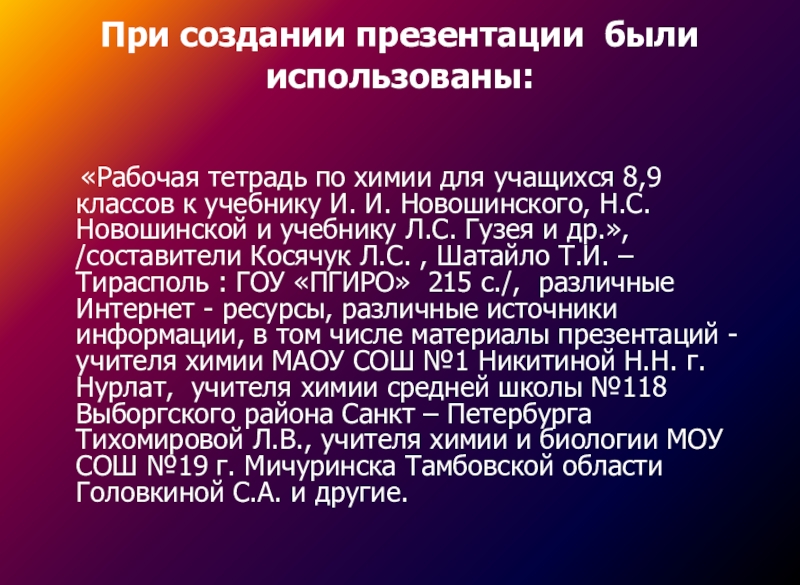 При создании презентации были использованы:

«Рабочая тетрадь по химии для учащихся 8,9 классов к учебнику И. И. Новошинского, Н.С. Новошинской и учебнику Л.С. Гузея и др.», /составители Косячук Л.С. , Шатайло Т.И. – Тирасполь : ГОУ «ПГИРО» 215 с./, различные Интернет - ресурсы, различные источники информации, в том числе материалы презентаций - учителя химии МАОУ СОШ №1 Никитиной Н.Н. г. Нурлат, учителя химии средней школы №118 Выборгского района Санкт – Петербурга Тихомировой Л.В., учителя химии и биологии МОУ СОШ №19 г. Мичуринска Тамбовской области Головкиной С.А. и другие.